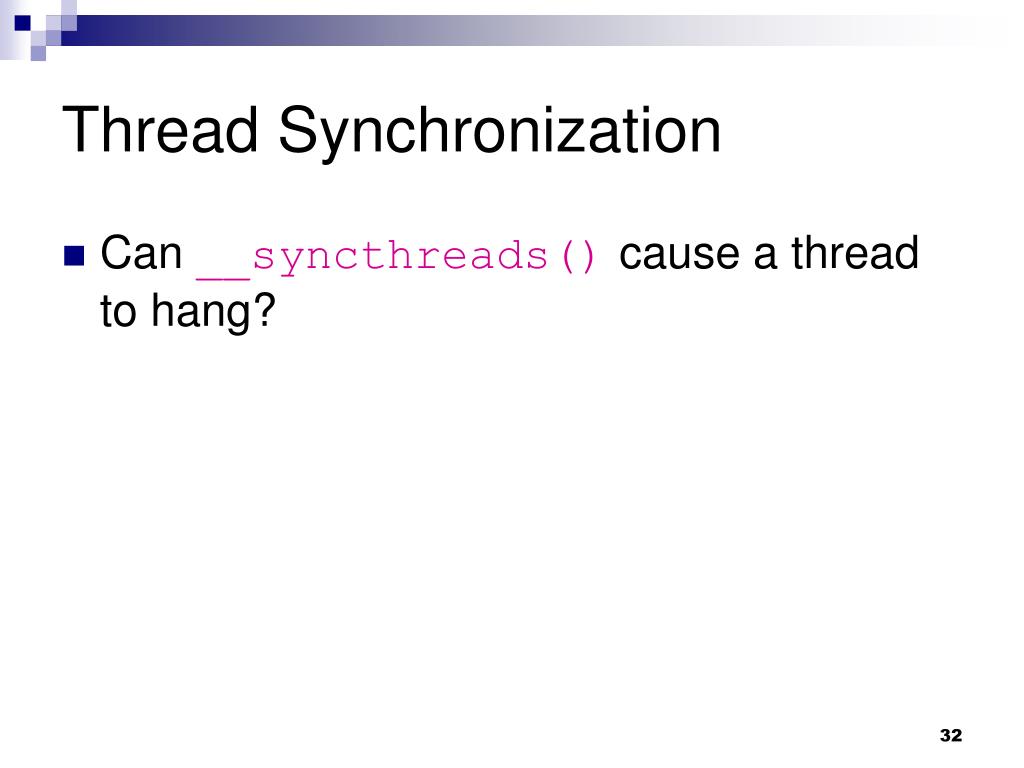 Thread Synchronization

Can __syncthreads() cause a thread to hang?

32